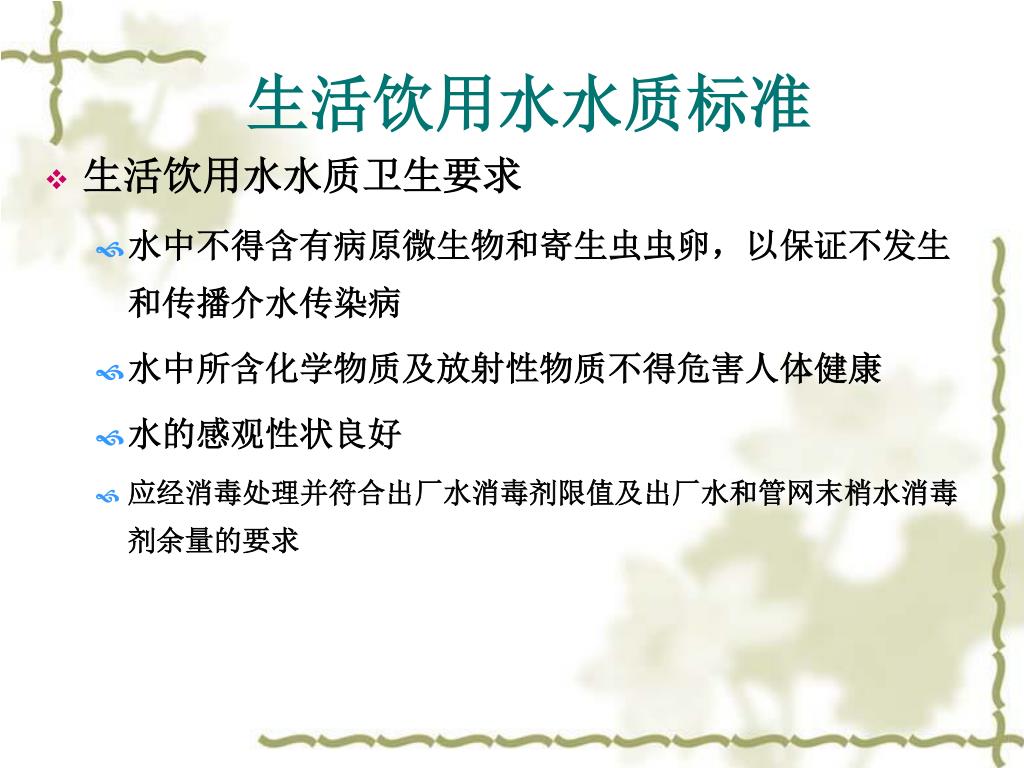 生活饮用水水质标准

生活饮用水水质卫生要求

水中不得含有病原微生物和寄生虫虫卵，以保证不发生和传播介水传染病

水中所含化学物质及放射性物质不得危害人体健康

水的感观性状良好

应经消毒处理并符合出厂水消毒剂限值及出厂水和管网末梢水消毒剂余量的要求